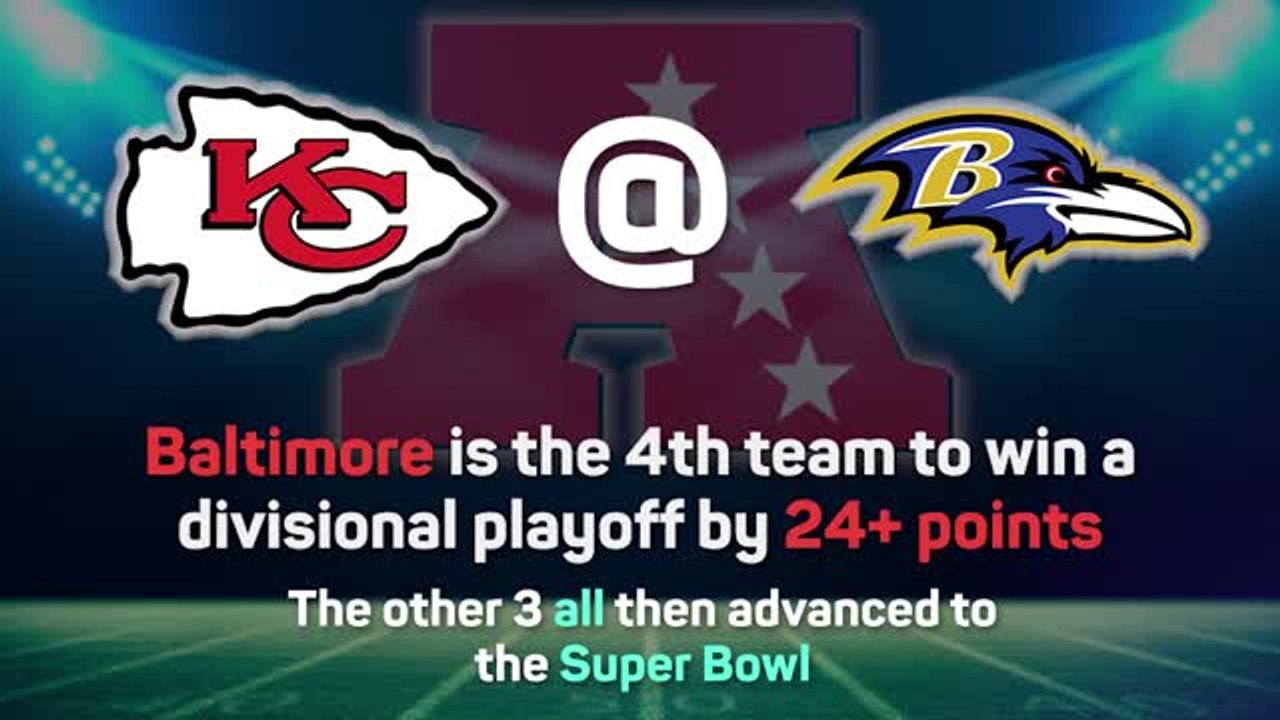 KC @ B

Baltimore is the 4th team to win a divisional playoff by 24+ points

The other 3 all then advanced to the Super Bowl